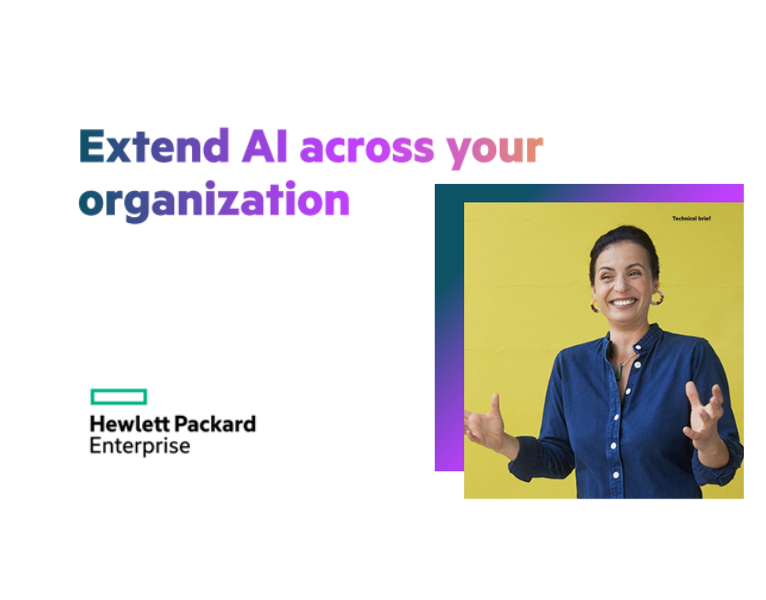 Extend AI across your organization

Technical brief

Hewlett Packard
Enterprise